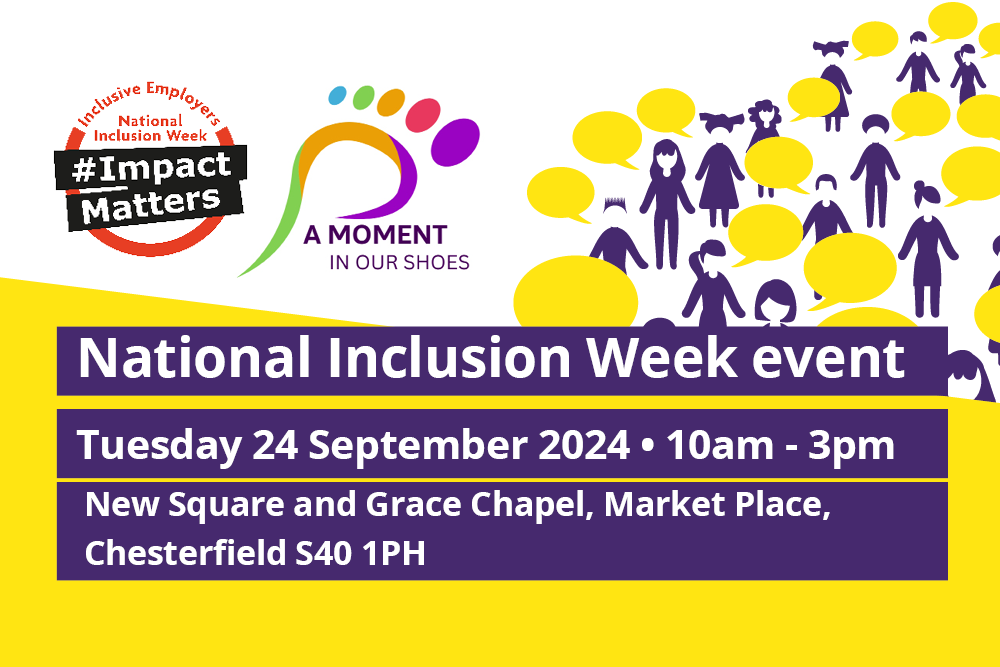 Inclusive Employers
National Inclusion Week
#Impact Matters

A MOMENT
IN OUR SHOES

National Inclusion Week event

Tuesday 24 September 2024 • 10am - 3pm

New Square and Grace Chapel, Market Place, Chesterfield S40 1PH